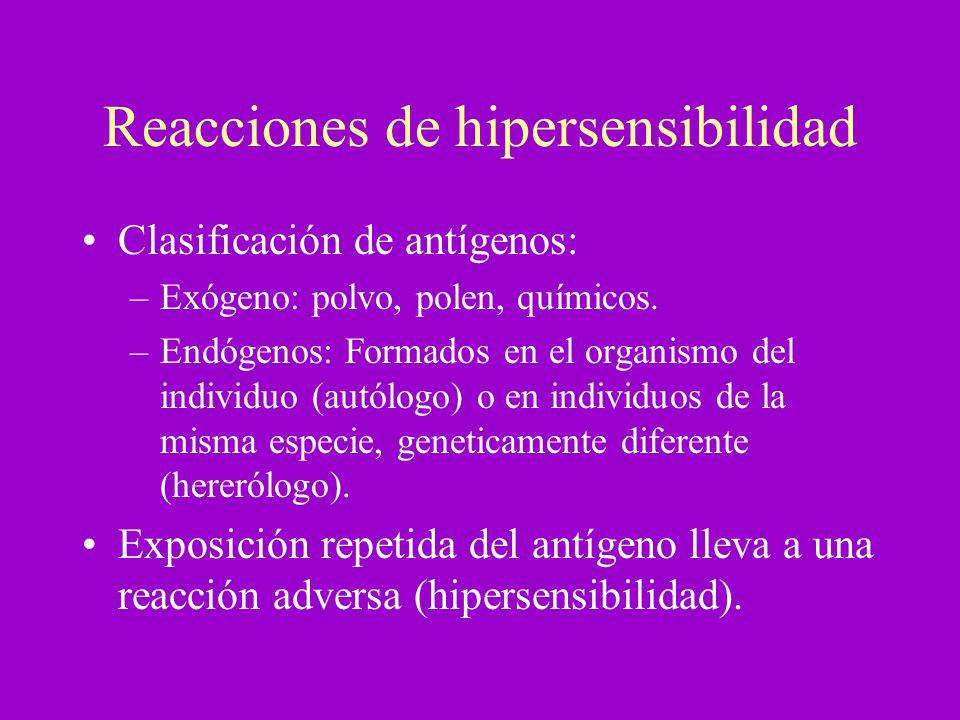 Reacciones de hipersensibilidad

• Clasificación de antígenos:
  – Exógeno: polvo, polen, químicos.
  – Endógenos: Formados en el organismo del individuo (autólogo) o en individuos de la misma especie, geneticamente diferente (hererólogo).

• Exposición repetida del antígeno lleva a una reacción adversa (hipersensibilidad).